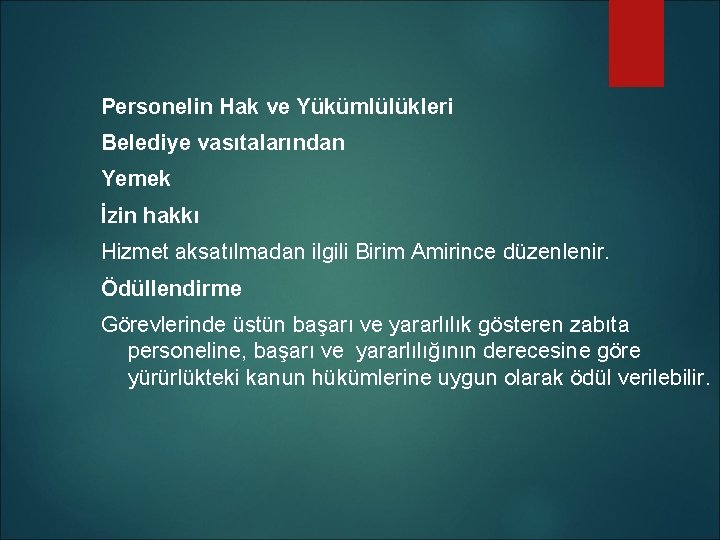 Personelin Hak ve Yükümlülükleri

Belediye vasıtalarından

Yemek

İzin hakkı

Hizmet aksatılmadan ilgili Birim Amirince düzenlenir.

Ödüllendirme

Görevlerinde üstün başarı ve yararlılık gösteren zabıta personeline, başarı ve yararlılığının derecesine göre yürürlükteki kanun hükümlerine uygun olarak ödül verilebilir.